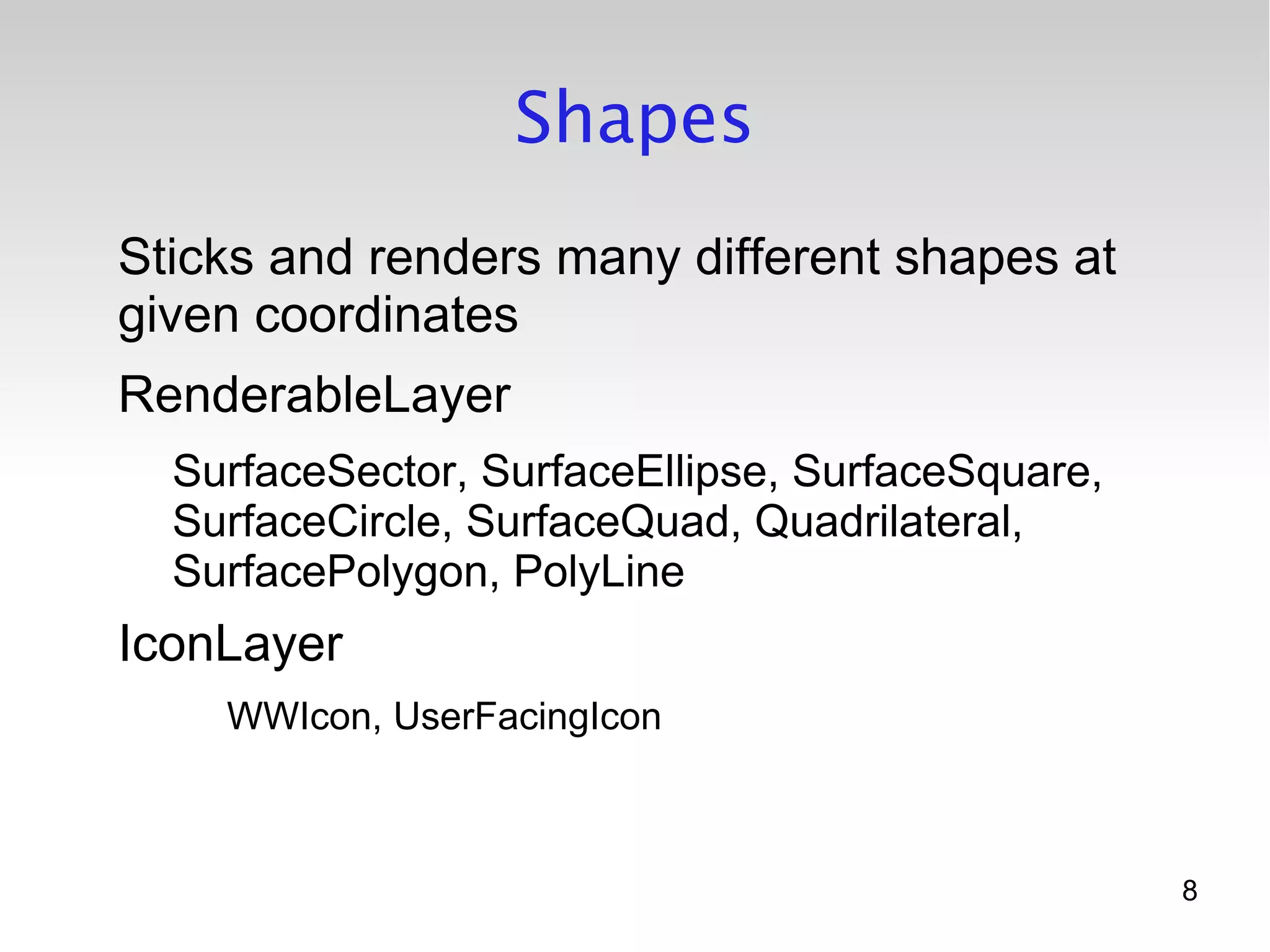 Shapes

Sticks and renders many different shapes at given coordinates

RenderableLayer

SurfaceSector, SurfaceEllipse, SurfaceSquare, SurfaceCircle, SurfaceQuad, Quadrilateral, SurfacePolygon, PolyLine

IconLayer

WWIcon, UserFacingIcon

8